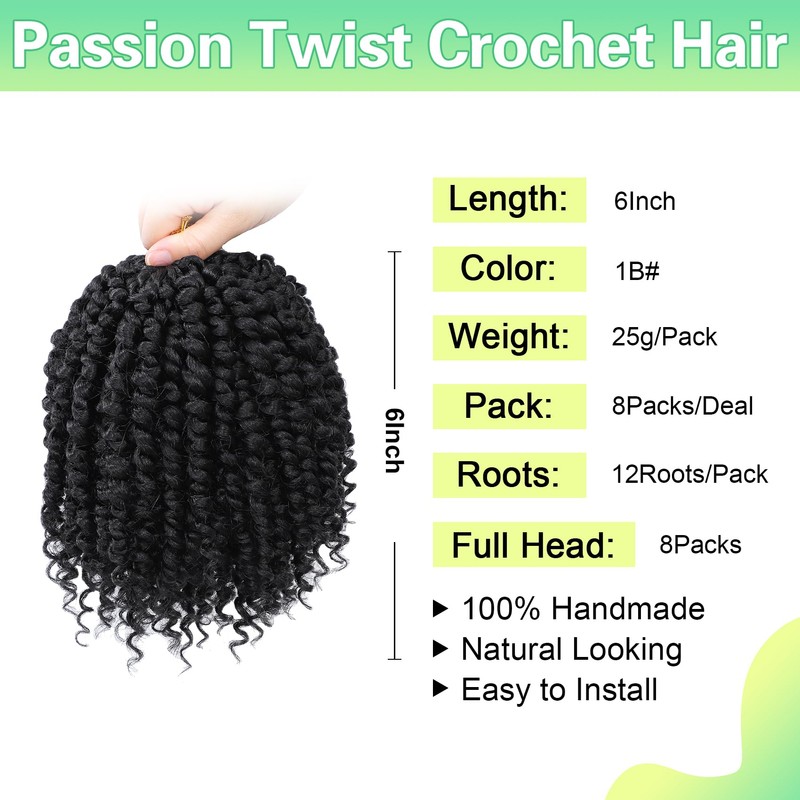 Passion Twist Crochet Hair

6Inch

Length: 6Inch

Color: 1B#

Weight: 25g/Pack

Pack: 8Packs/Deal

Roots: 12Roots/Pack

Full Head: 8Packs

▶ 100% Handmade
▶ Natural Looking
▶ Easy to Install